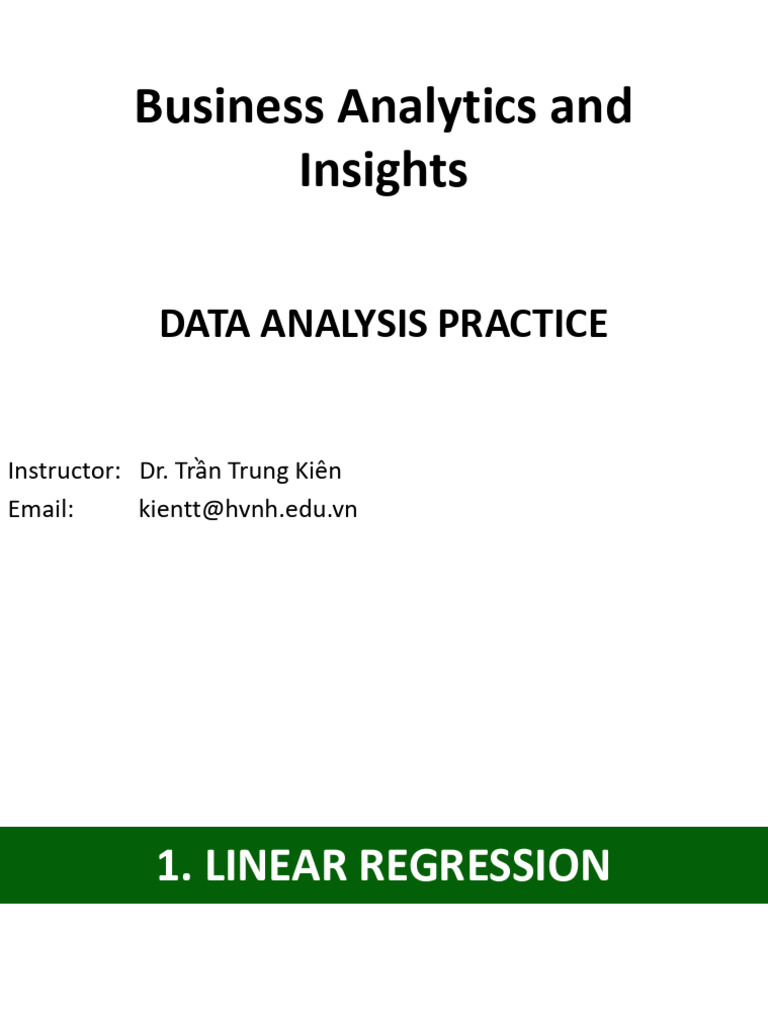 Business Analytics and Insights

DATA ANALYSIS PRACTICE

Instructor: Dr. Trần Trung Kiên
Email: kientt@hvnh.edu.vn

1. LINEAR REGRESSION